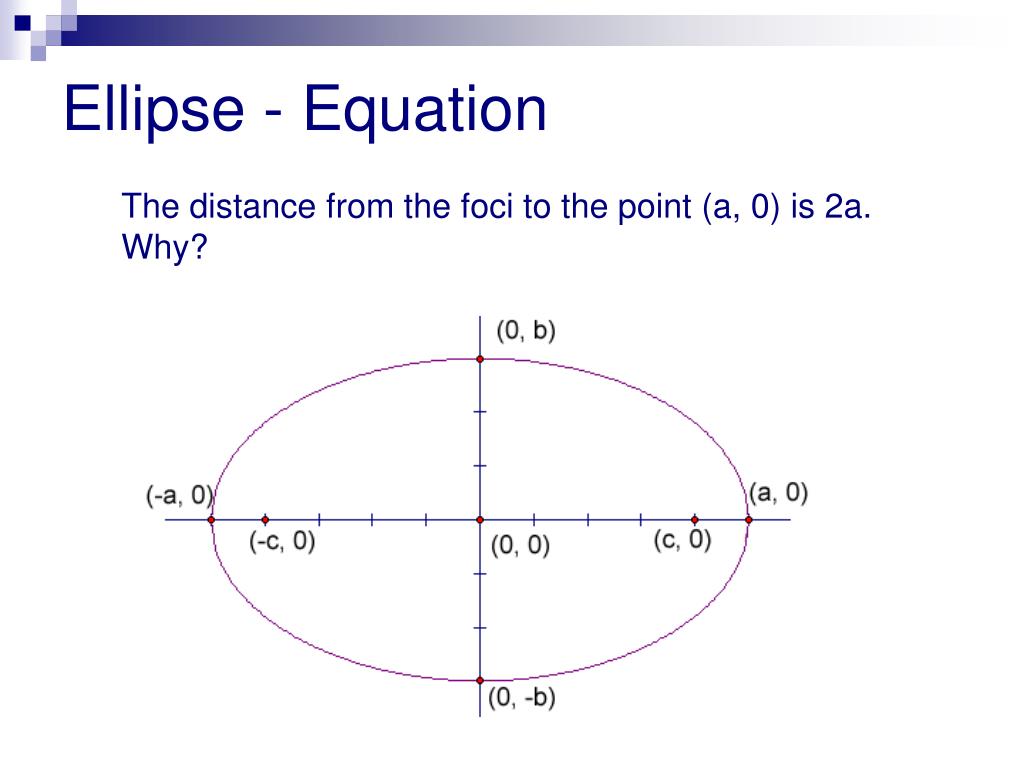 Ellipse - Equation

The distance from the foci to the point (a, 0) is 2a. Why?

(0, b)

(-a, 0)

(a, 0)

(-c, 0)

(0, 0)

(c, 0)

(0, -b)